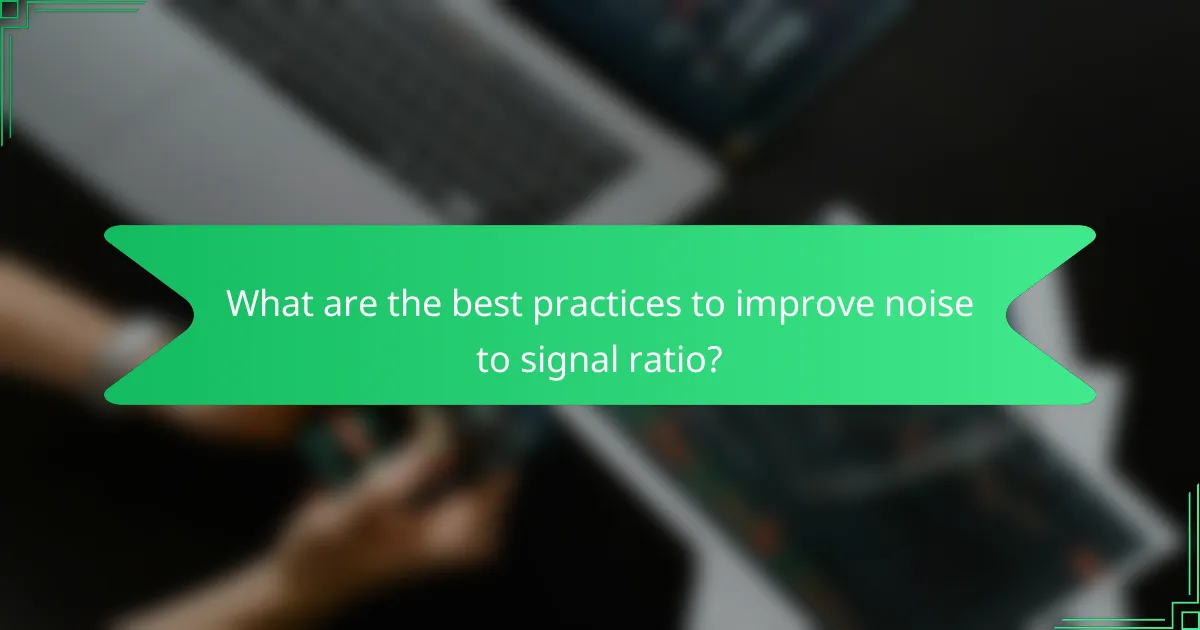 What are the best practices to improve noise to signal ratio?